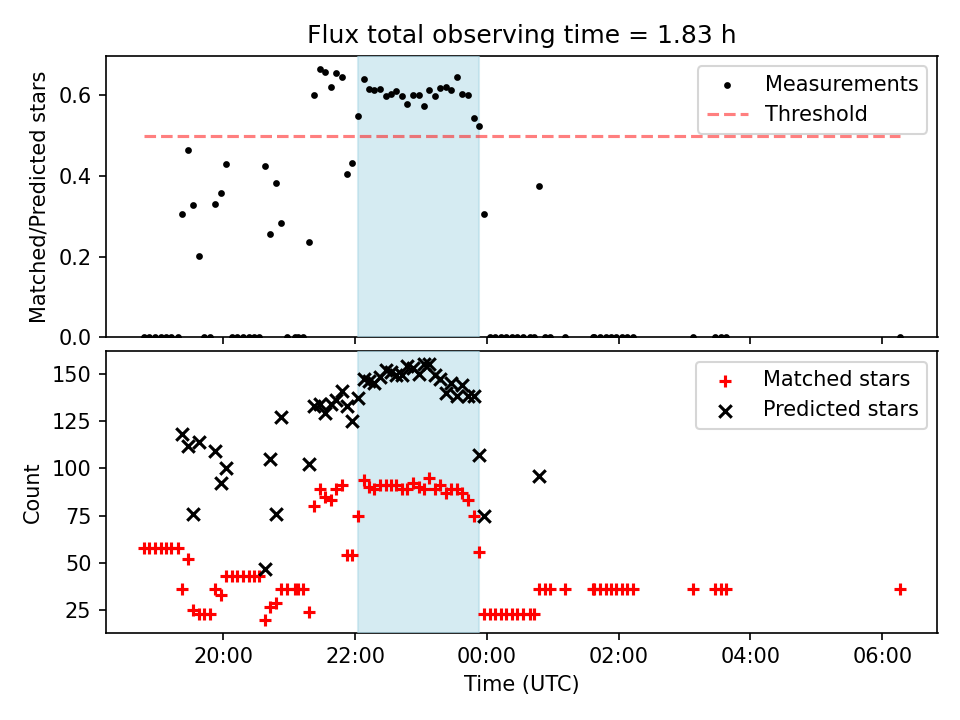 Flux total observing time = 1.83 h

Matched/Predicted stars

0.6
0.4
0.2
0.0

Measurements
Threshold

Count

150
125
100
75
50
25

Matched stars
Predicted stars

20:00
22:00
00:00
02:00
04:00
06:00

Time (UTC)